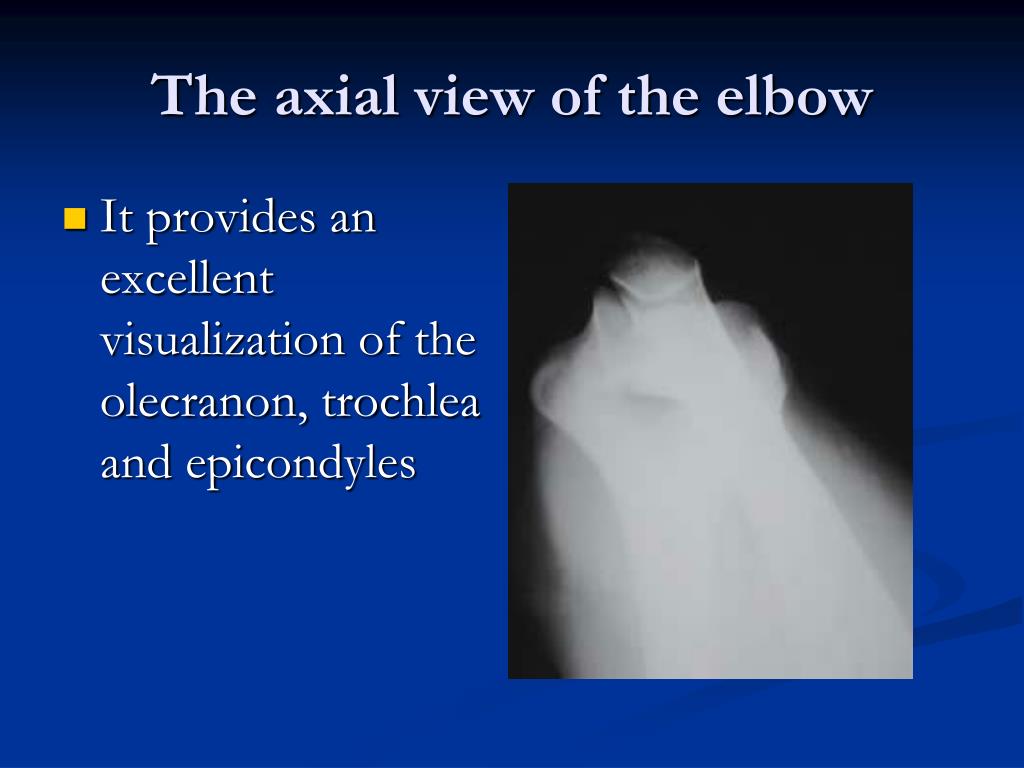 The axial view of the elbow

It provides an excellent visualization of the olecranon, trochlea and epicondyles